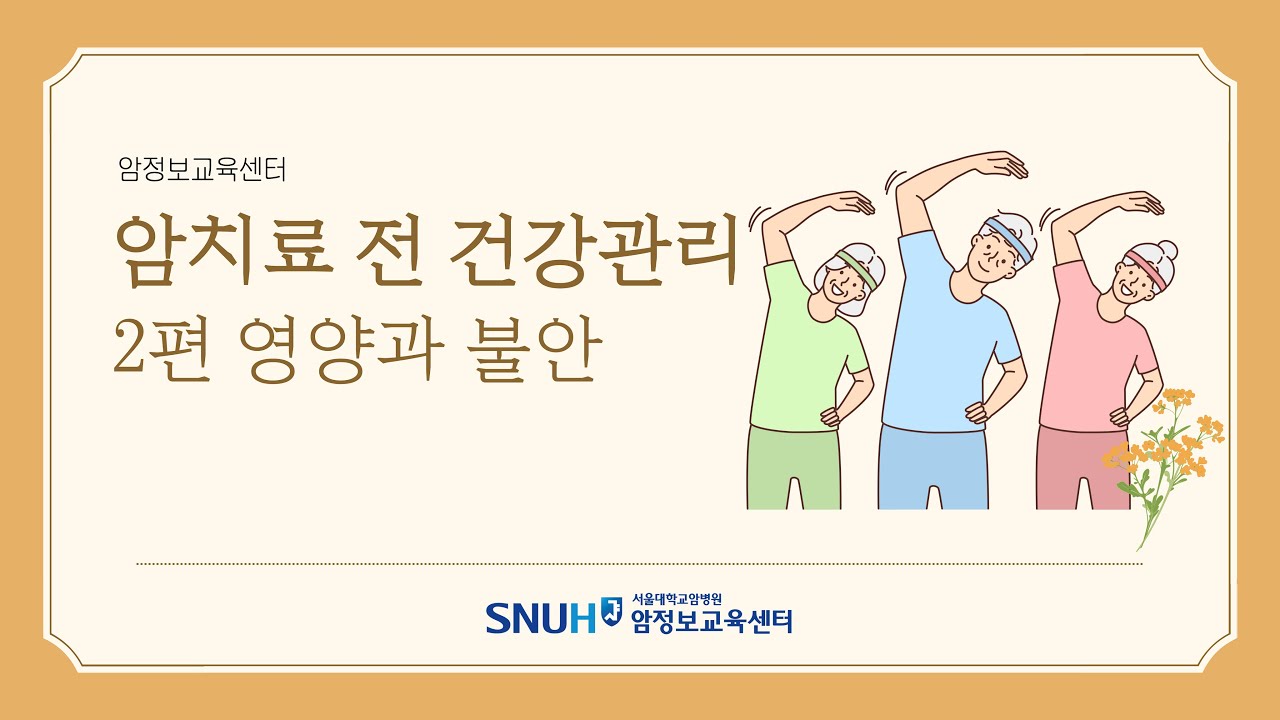 암정보교육센터

암치료 전 건강관리

2편 영양과 불안

SNUH 서울대학교암병원 암정보교육센터